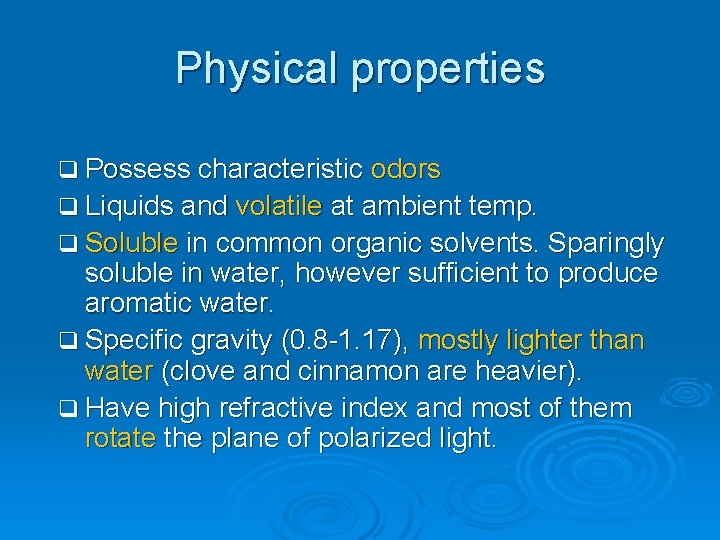 Physical properties

❑ Possess characteristic odors

❑ Liquids and volatile at ambient temp.

❑ Soluble in common organic solvents. Sparingly soluble in water, however sufficient to produce aromatic water.

❑ Specific gravity (0.8-1.17), mostly lighter than water (clove and cinnamon are heavier).

❑ Have high refractive index and most of them rotate the plane of polarized light.